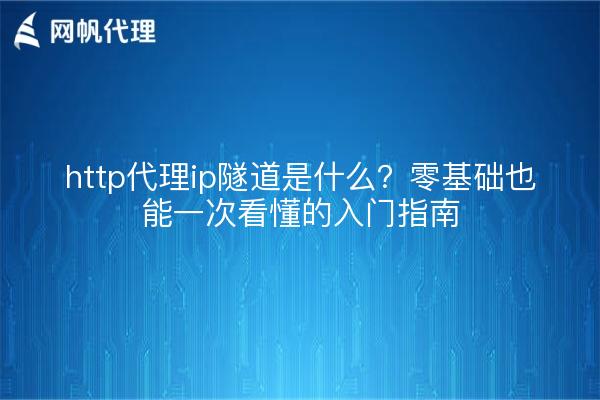 网帆代理

http代理ip隧道是什么？零基础也能一次看懂的入门指南